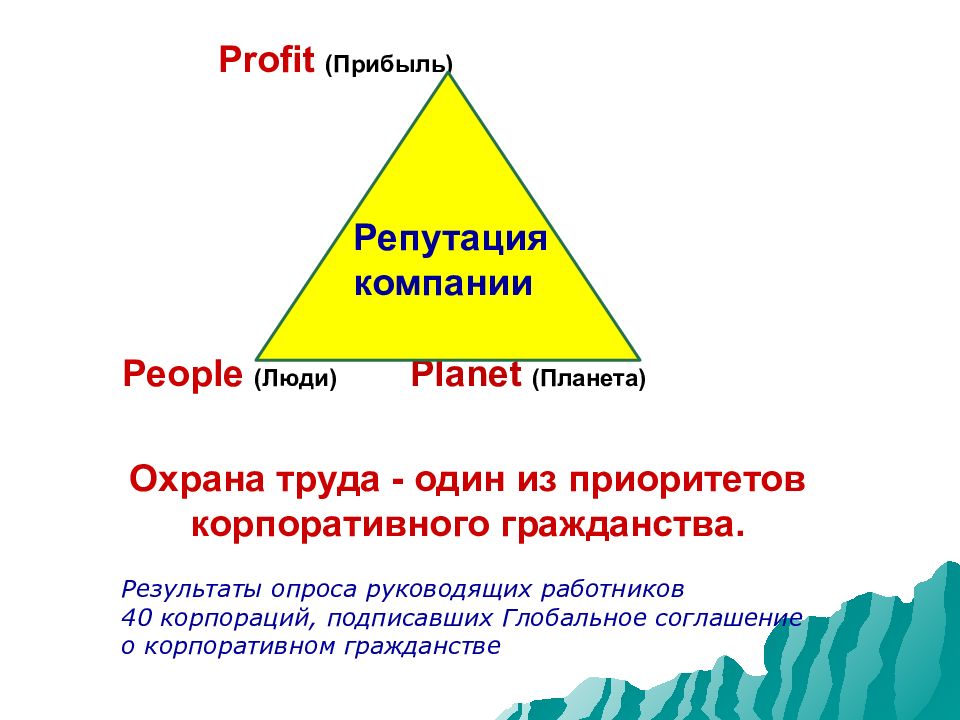 Profit (Прибыль)

Репутация компании

People (Люди)

Planet (Планета)

Охрана труда - один из приоритетов корпоративного гражданства.

Результаты опроса руководящих работников 40 корпораций, подписавших Глобальное соглашение о корпоративном гражданстве